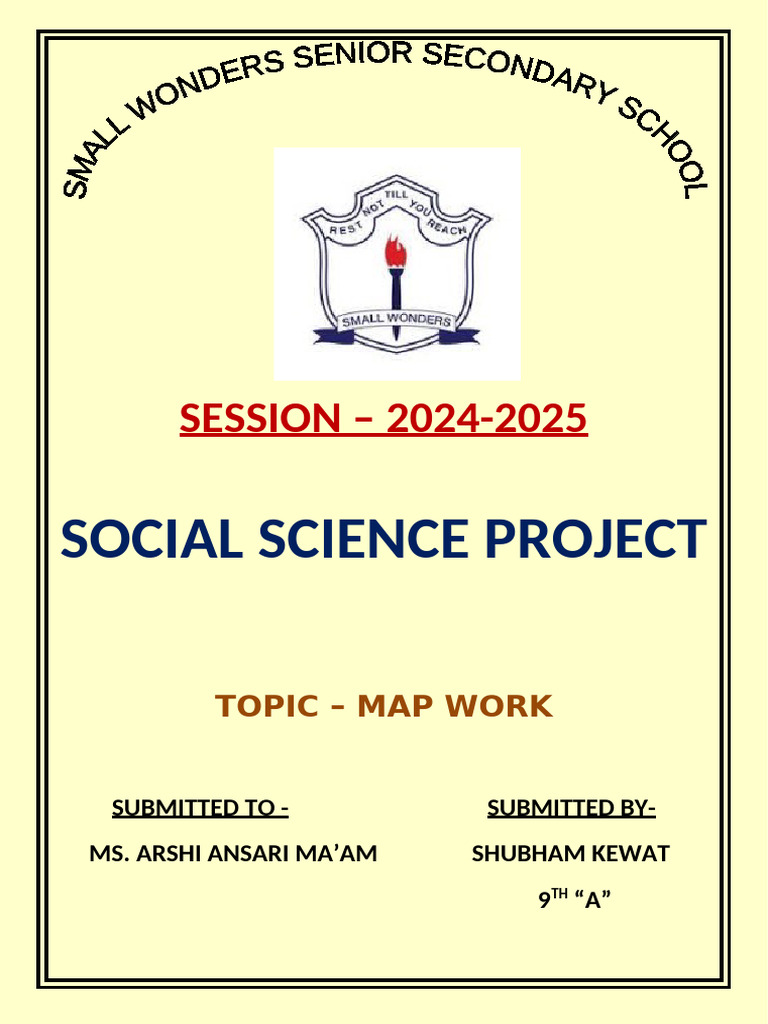 SMALL WONDERS SENIOR SECONDARY SCHOOL

REST NOT TILL YOU REACH

SMALL WONDERS

SESSION – 2024-2025

SOCIAL SCIENCE PROJECT

TOPIC – MAP WORK

SUBMITTED TO -
MS. ARSHI ANSARI MA'AM

SUBMITTED BY-
SHUBHAM KEWAT
9TH "A"